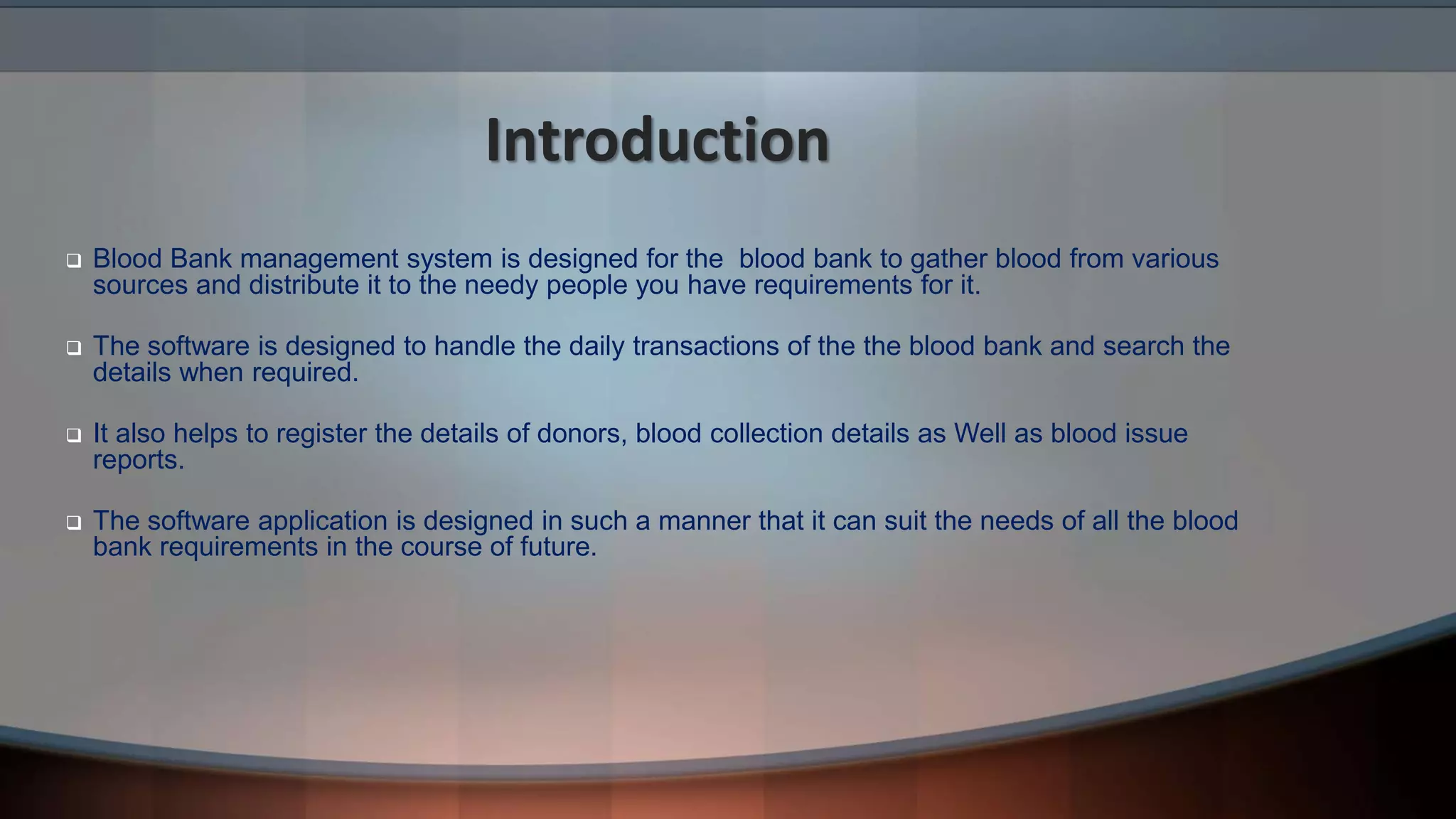 Introduction

❑ Blood Bank management system is designed for the blood bank to gather blood from various sources and distribute it to the needy people you have requirements for it.

❑ The software is designed to handle the daily transactions of the the blood bank and search the details when required.

❑ It also helps to register the details of donors, blood collection details as Well as blood issue reports.

❑ The software application is designed in such a manner that it can suit the needs of all the blood bank requirements in the course of future.